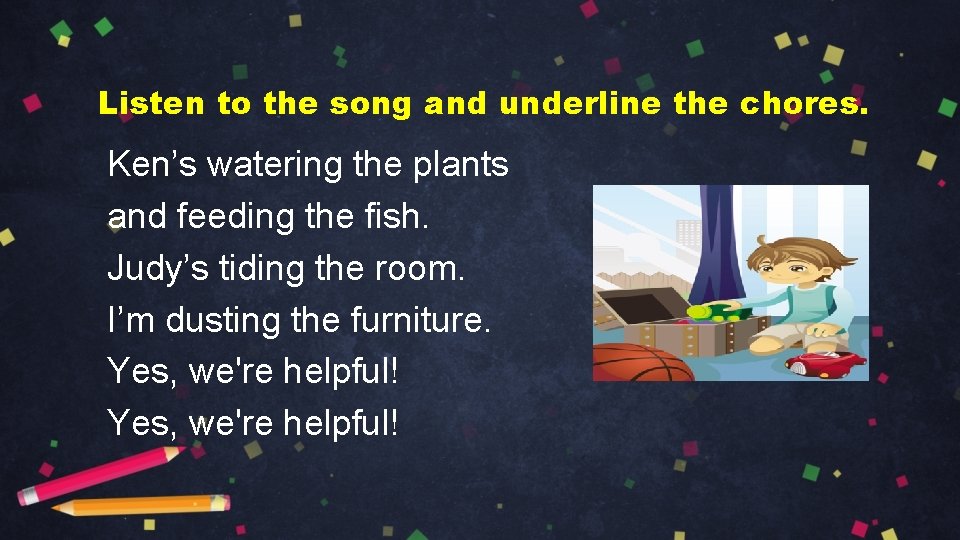 Listen to the song and underline the chores.

Ken’s watering the plants
and feeding the fish.
Judy’s tiding the room.
I’m dusting the furniture.
Yes, we're helpful!
Yes, we're helpful!